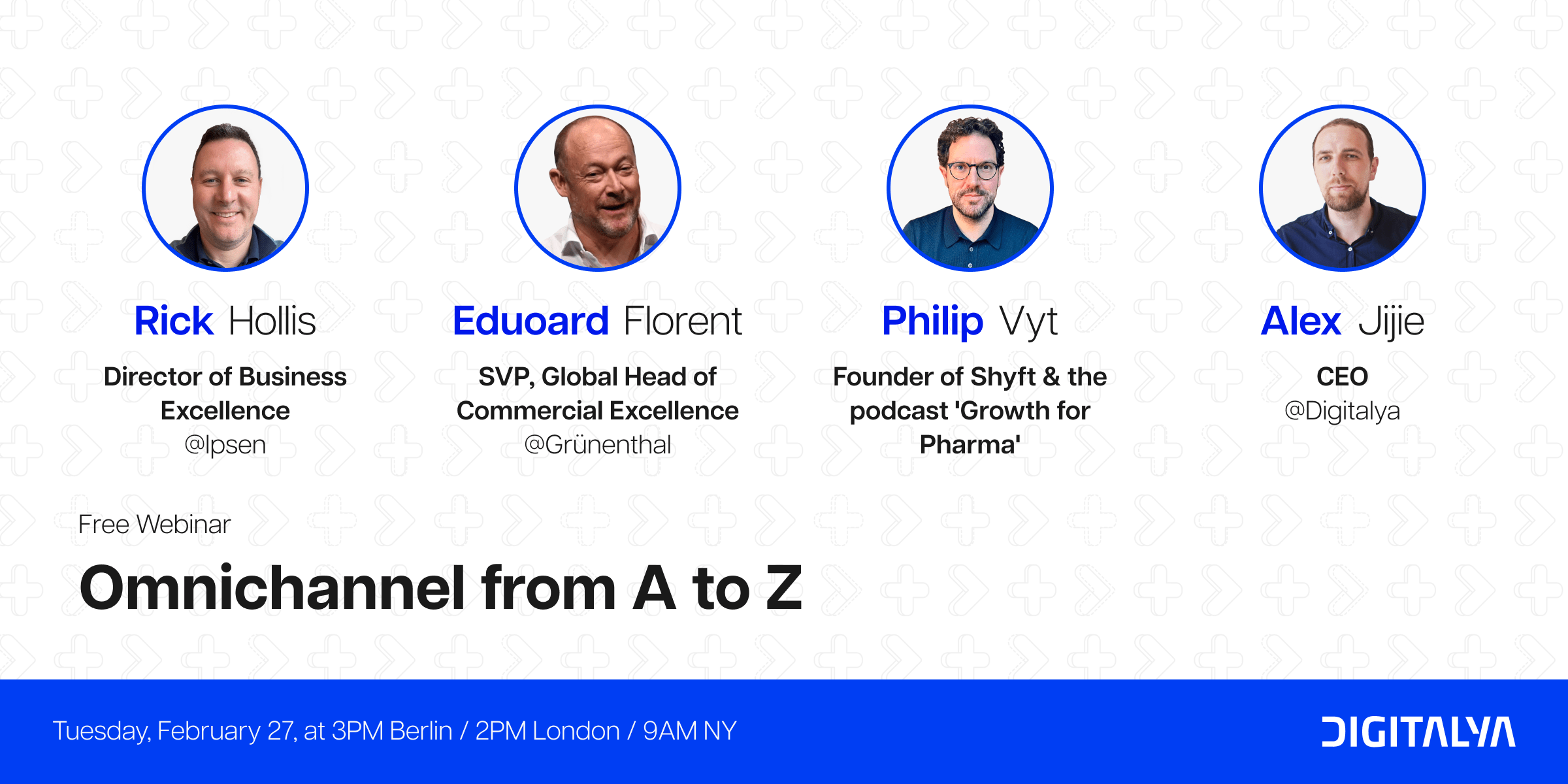 Rick Hollis
Director of Business Excellence
@Ipsen

Eduoard Florent
SVP, Global Head of Commercial Excellence
@Grünenthal

Philip Vyt
Founder of Shyft & the podcast 'Growth for Pharma'

Alex Jijie
CEO
@Digitalya

Free Webinar

Omnichannel from A to Z

Tuesday, February 27, at 3PM Berlin / 2PM London / 9AM NY

DIGITALYA